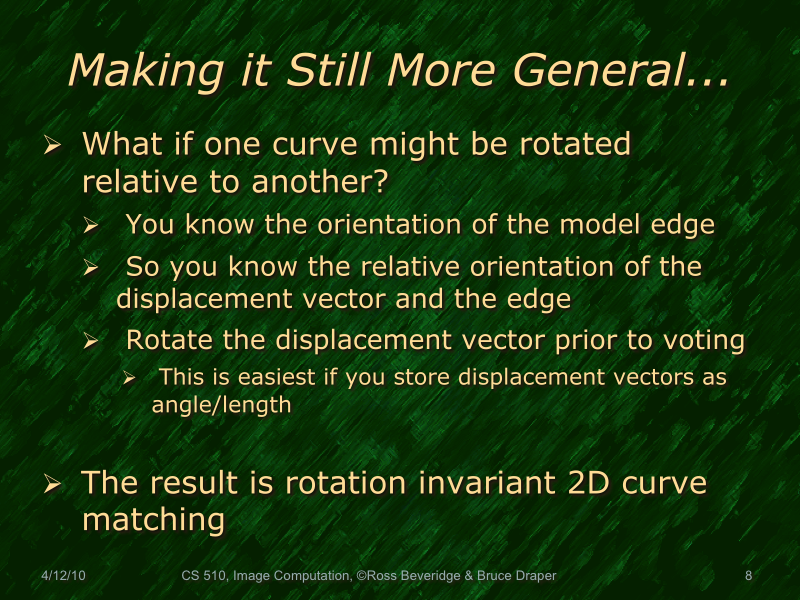 Making it Still More General...

➢ What if one curve might be rotated relative to another?

➢ You know the orientation of the model edge

➢ So you know the relative orientation of the displacement vector and the edge

➢ Rotate the displacement vector prior to voting

➢ This is easiest if you store displacement vectors as angle/length

➢ The result is rotation invariant 2D curve matching

4/12/10

CS 510, Image Computation, ©Ross Beveridge & Bruce Draper

8